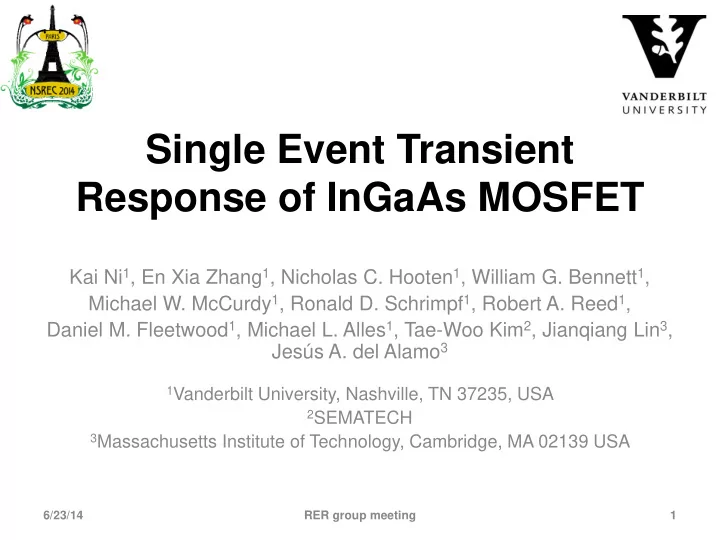 PARIS
NSREC 2014

VANDERBILT UNIVERSITY

Single Event Transient Response of InGaAs MOSFET

Kai Ni$^1$, En Xia Zhang$^1$, Nicholas C. Hooten$^1$, William G. Bennett$^1$, Michael W. McCurdy$^1$, Ronald D. Schrimpf$^1$, Robert A. Reed$^1$, Daniel M. Fleetwood$^1$, Michael L. Alles$^1$, Tae-Woo Kim$^2$, Jianqiang Lin$^3$, Jesús A. del Alamo$^3$

$^1$Vanderbilt University, Nashville, TN 37235, USA
$^2$SEMATECH
$^3$Massachusetts Institute of Technology, Cambridge, MA 02139 USA

6/23/14
RER group meeting
1